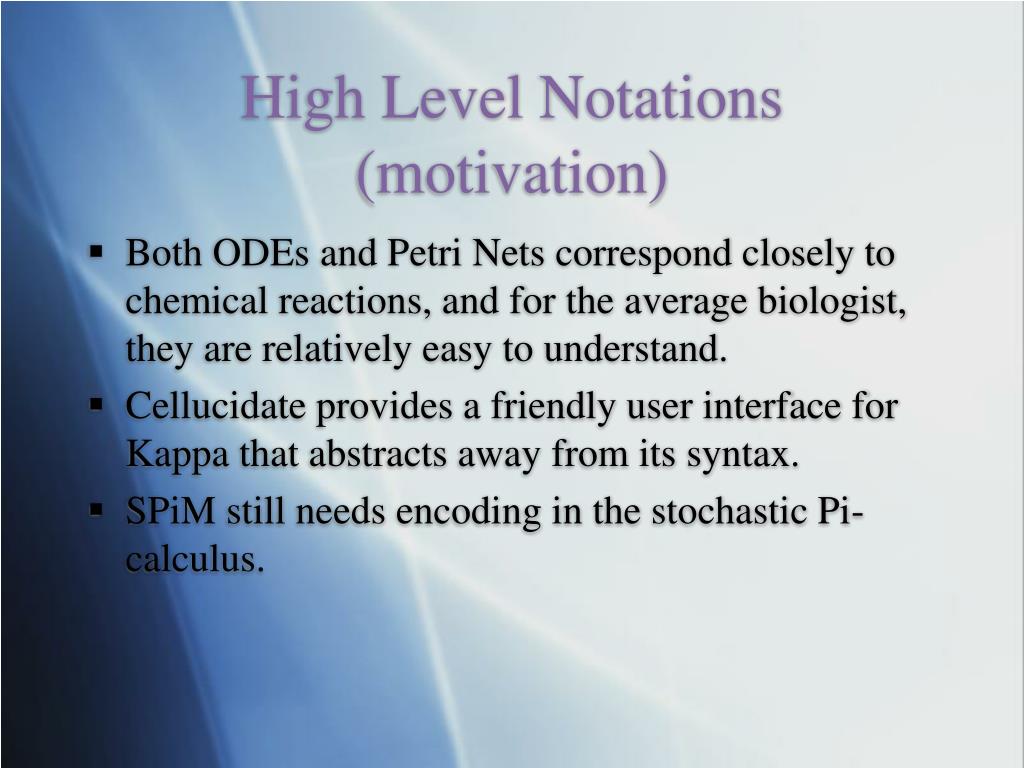 High Level Notations (motivation)

▪ Both ODEs and Petri Nets correspond closely to chemical reactions, and for the average biologist, they are relatively easy to understand.

▪ Cellucidate provides a friendly user interface for Kappa that abstracts away from its syntax.

▪ SPiM still needs encoding in the stochastic Pi-calculus.